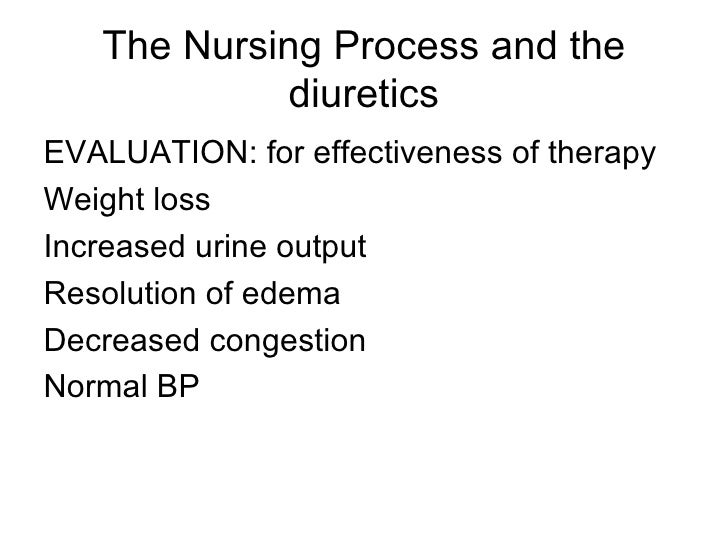 The Nursing Process and the diuretics

EVALUATION: for effectiveness of therapy
Weight loss
Increased urine output
Resolution of edema
Decreased congestion
Normal BP